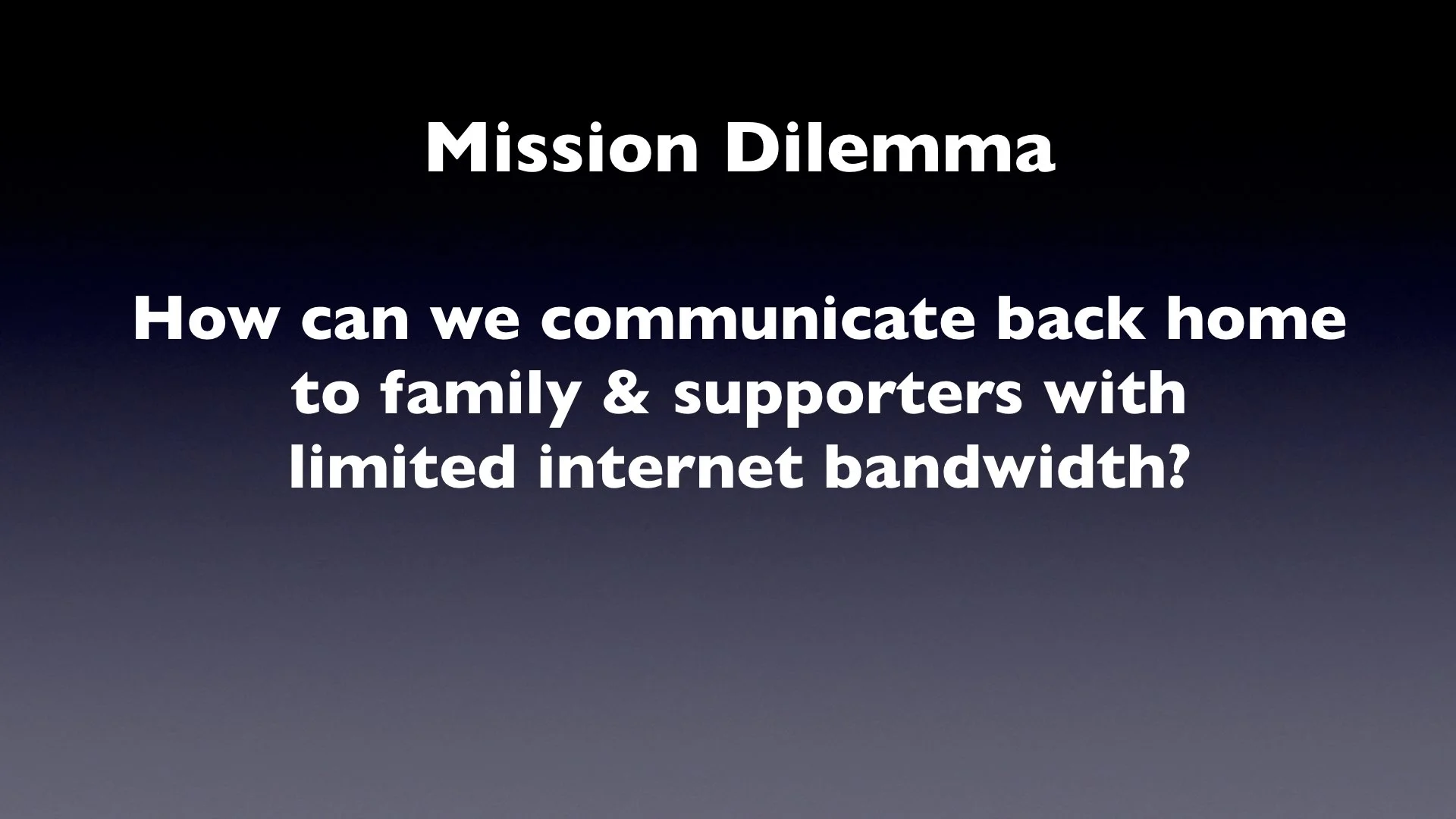 Mission Dilemma

How can we communicate back home to family & supporters with limited internet bandwidth?